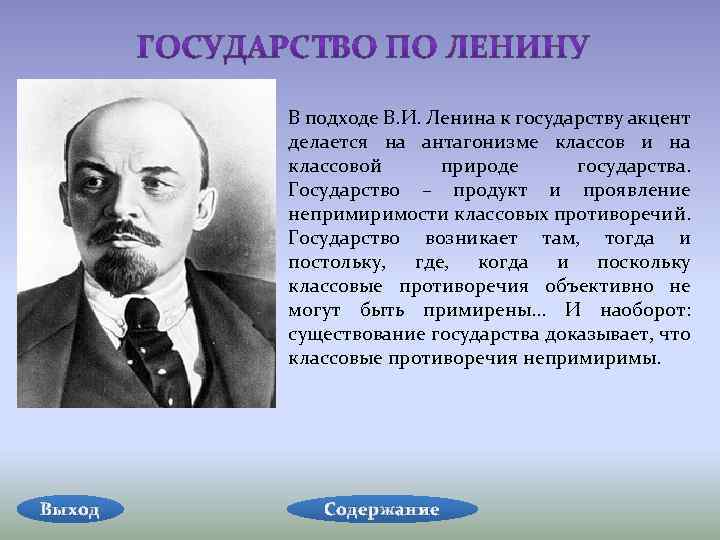 ГОСУДАРСТВО ПО ЛЕНИНУ

В подходе В.И. Ленина к государству акцент делается на антагонизме классов и на классовой природе государства. Государство – продукт и проявление непримиримости классовых противоречий. Государство возникает там, тогда и постольку, где, когда и поскольку классовые противоречия объективно не могут быть примирены… И наоборот: существование государства доказывает, что классовые противоречия непримиримы.

Выход

Содержание